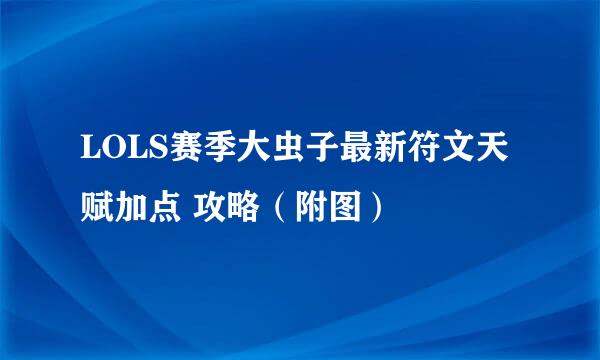 LOLS赛季大虫子最新符文天赋加点 攻略（附图）